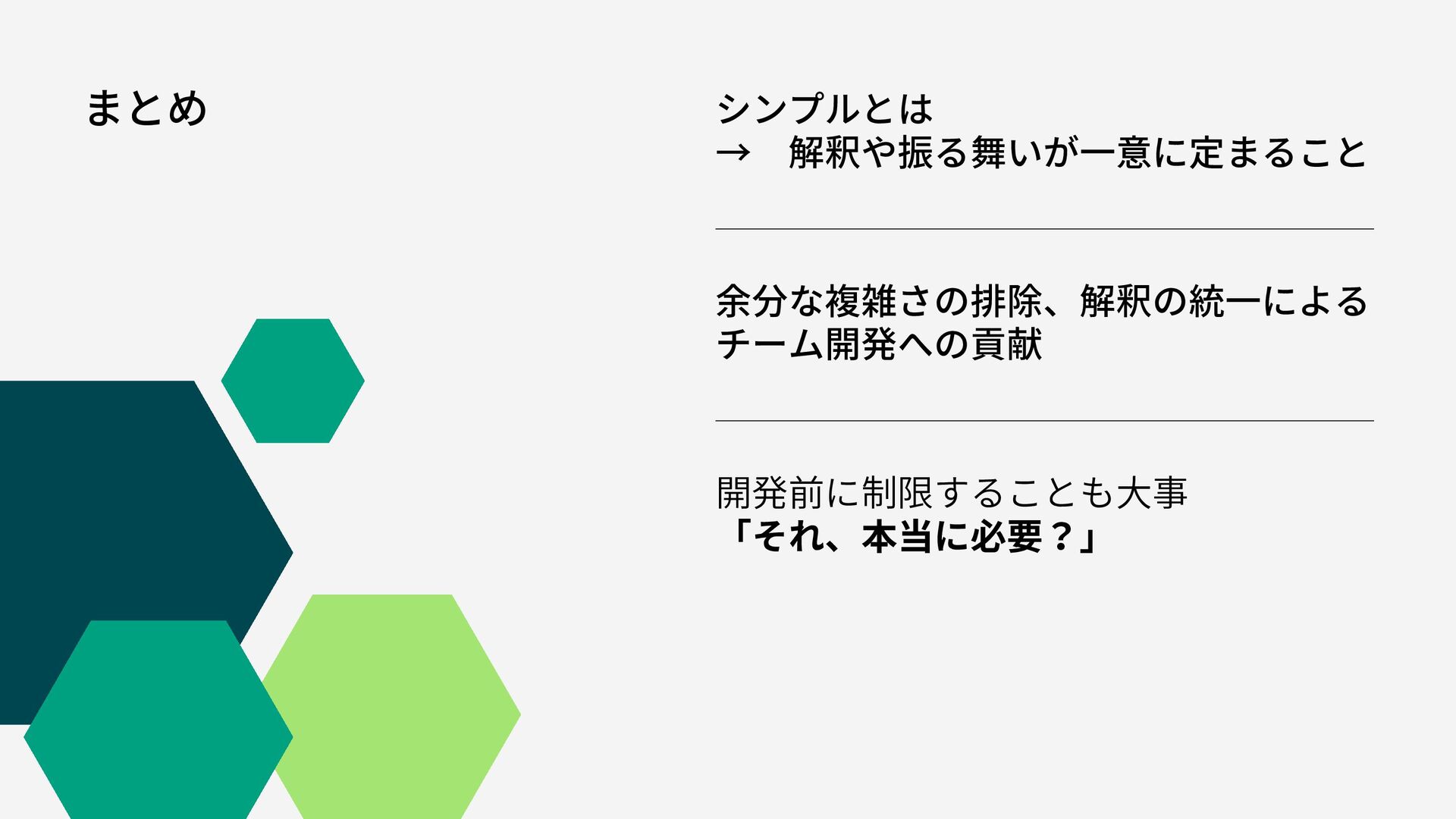 まとめ

シンプルとは
→　解釈や振る舞いが一意に定まること

余分な複雑さの排除、解釈の統一によるチーム開発への貢献

開発前に制限することも大事
「それ、本当に必要？」